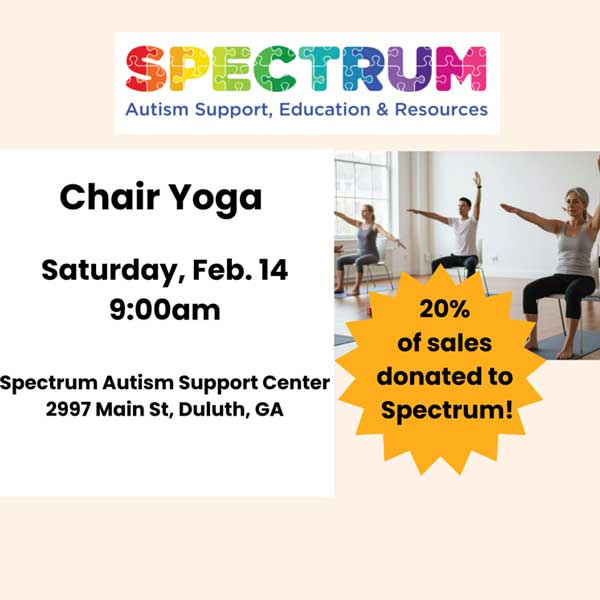 SPECTRUM
Autism Support, Education & Resources

Chair Yoga

Saturday, Feb. 14
9:00am

Spectrum Autism Support Center
2997 Main St, Duluth, GA

20%
of sales
donated to
Spectrum!